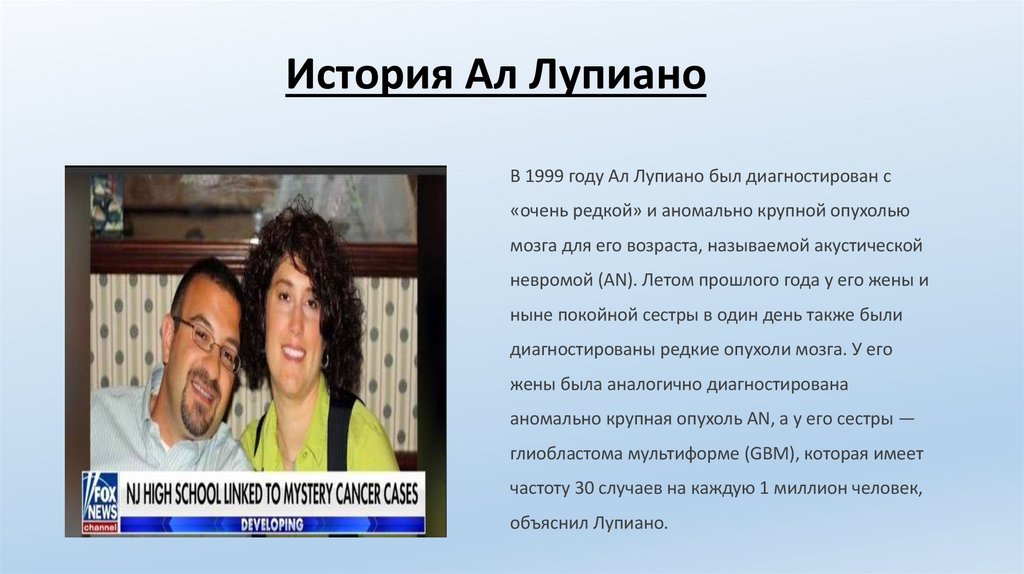 История Ал Лупиано

FOX NEWS channel
NJ HIGH SCHOOL LINKED TO MYSTERY CANCER CASES
DEVELOPING

В 1999 году Ал Лупиано был диагностирован с «очень редкой» и аномально крупной опухолью мозга для его возраста, называемой акустической невромой (AN). Летом прошлого года у его жены и ныне покойной сестры в один день также были диагностированы редкие опухоли мозга. У его жены была аналогично диагностирована аномально крупная опухоль AN, а у его сестры — глиобластома мультиформе (GBM), которая имеет частоту 30 случаев на каждую 1 миллион человек, объяснил Лупиано.